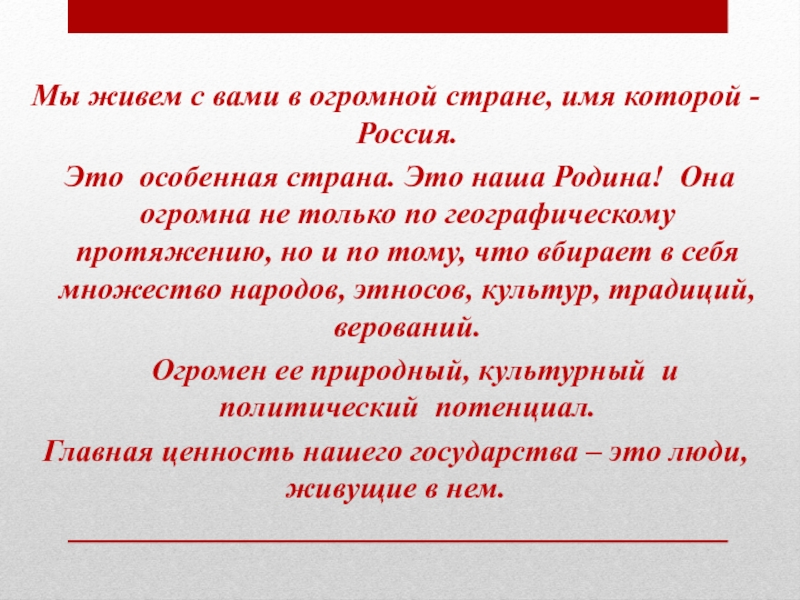 Мы живем с вами в огромной стране, имя которой - Россия.

Это особенная страна. Это наша Родина! Она огромна не только по географическому протяжению, но и по тому, что вбирает в себя множество народов, этносов, культур, традиций, верований.

Огромен ее природный, культурный и политический потенциал.

Главная ценность нашего государства – это люди, живущие в нем.